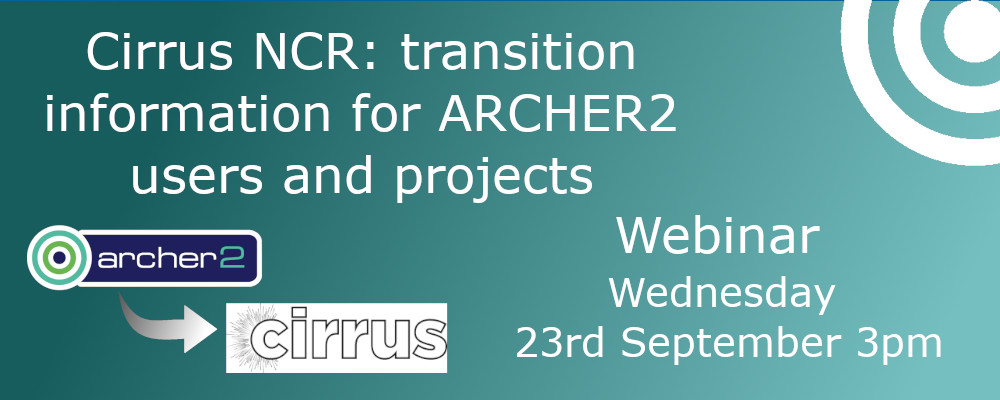 Cirrus NCR: transition information for ARCHER2 users and projects

archer2

cirrus

Webinar
Wednesday
23rd September 3pm